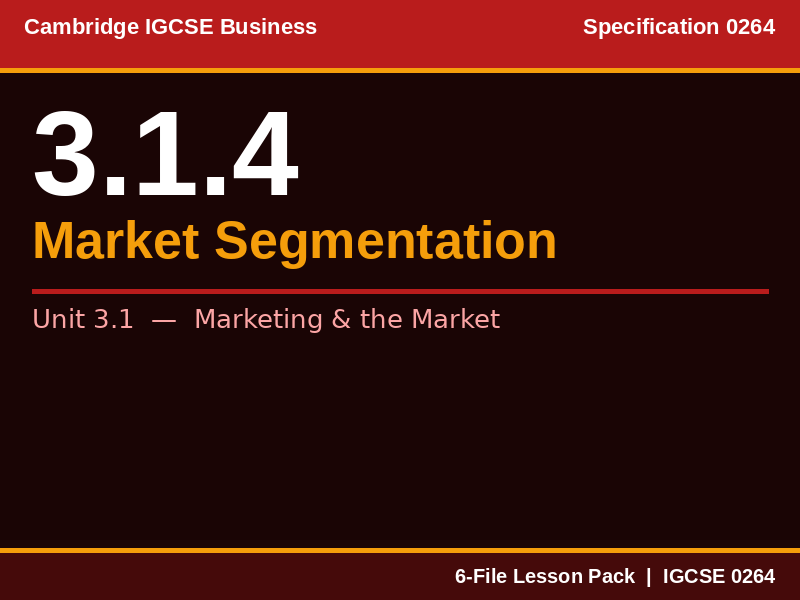 Cambridge IGCSE Business

Specification 0264

3.1.4

Market Segmentation

Unit 3.1 — Marketing & the Market

6-File Lesson Pack | IGCSE 0264